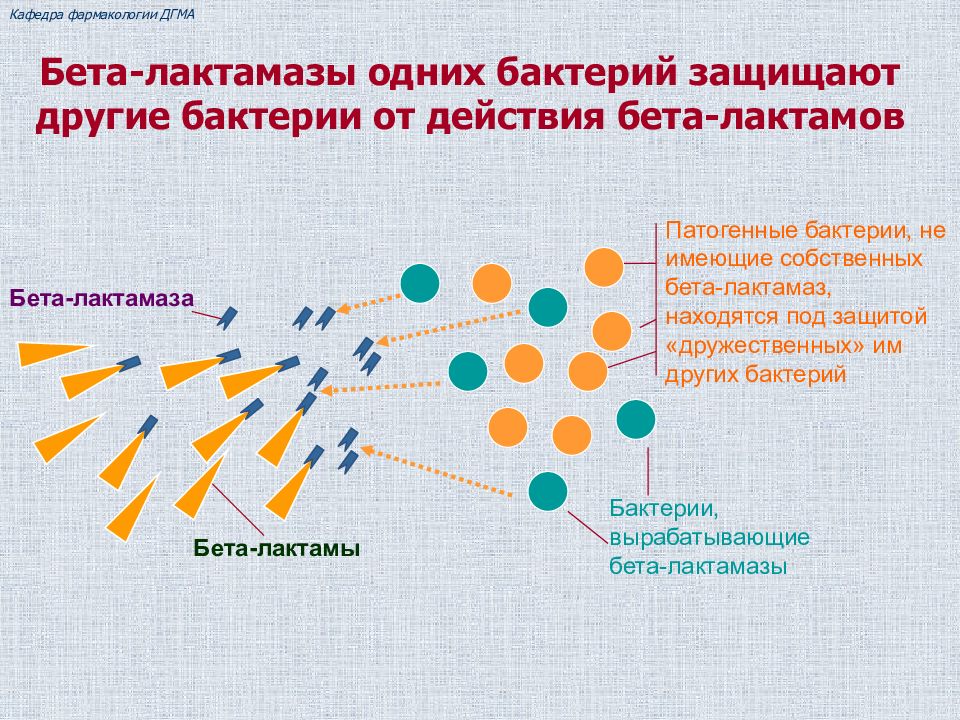 Кафедра фармакологии ДГМА

Бета-лактамазы одних бактерий защищают другие бактерии от действия бета-лактамов

Бета-лактамаза

Патогенные бактерии, не имеющие собственных бета-лактамаз, находятся под защитой «дружественных» им других бактерий

Бета-лактамы

Бактерии, вырабатывающие бета-лактамазы